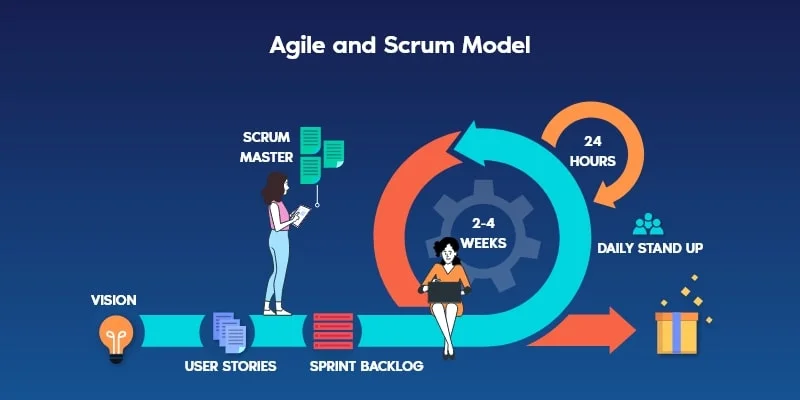 Agile and Scrum Model

SCRUM MASTER

24 HOURS

2-4 WEEKS

DAILY STAND UP

VISION

USER STORIES

SPRINT BACKLOG